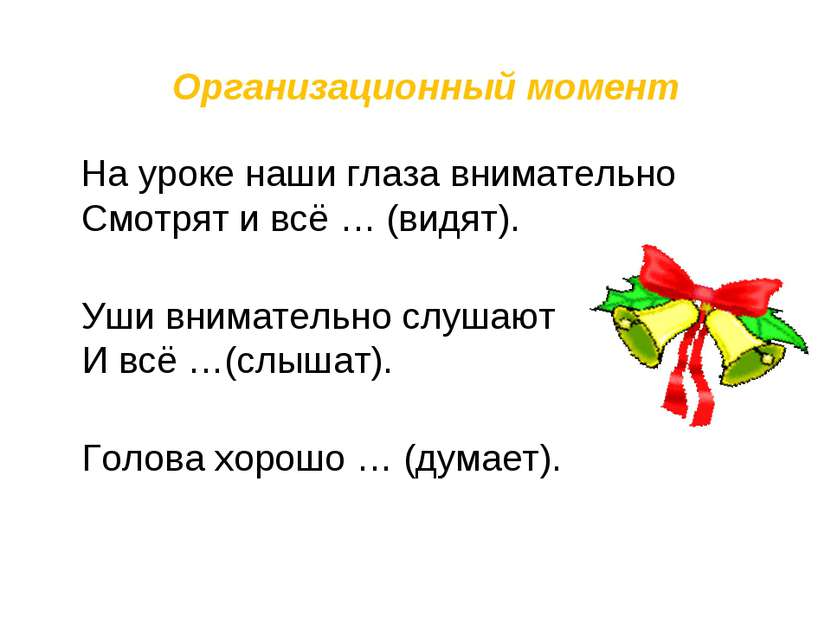 Организационный момент

На уроке наши глаза внимательно
Смотрят и всё … (видят).

Уши внимательно слушают
И всё …(слышат).

Голова хорошо … (думает).